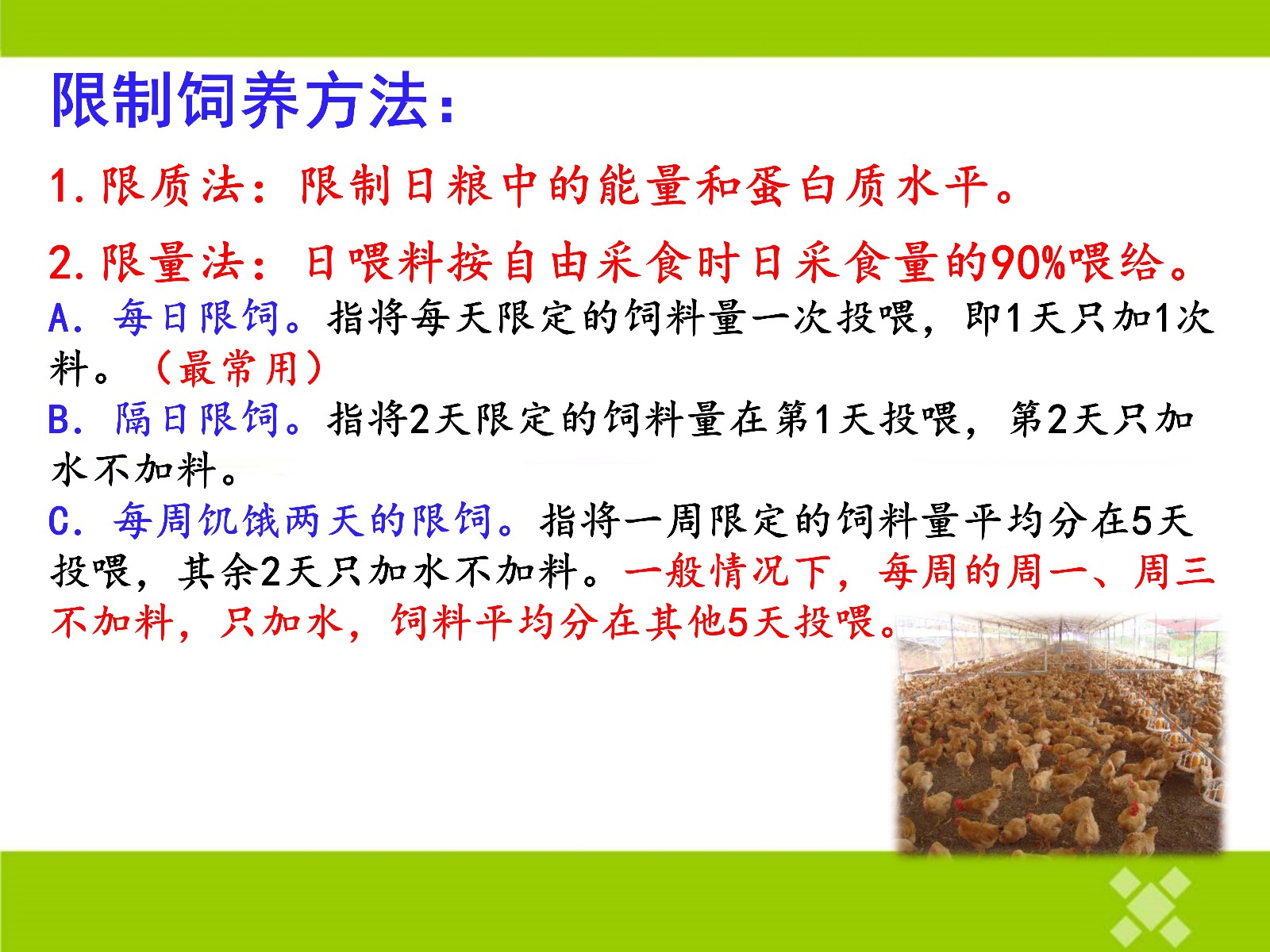 限制饲养方法：

1.限质法：限制日粮中的能量和蛋白质水平。

2.限量法：日喂料按自由采食时日采食量的90%喂给。

A. 每日限饲。指将每天限定的饲料量一次投喂，即1天只加1次料。（最常用）

B. 隔日限饲。指将2天限定的饲料量在第1天投喂，第2天只加水不加料。

C. 每周饥饿两天的限饲。指将一周限定的饲料量平均分在5天投喂，其余2天只加水不加料。一般情况下，每周的周一、周三不加料，只加水，饲料平均分在其他5天投喂。